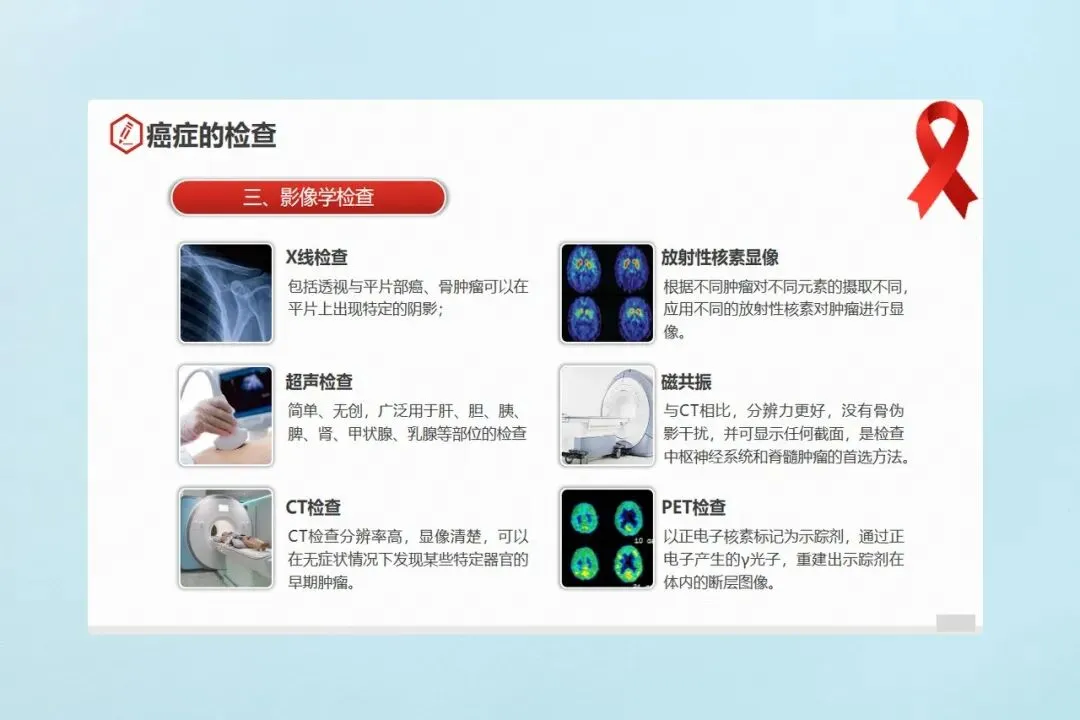 癌症的检查

三、影像学检查

X线检查
包括透视与平片部癌、骨肿瘤可以在平片上出现特定的阴影；

超声检查
简单、无创，广泛用于肝、胆、胰、脾、肾、甲状腺、乳腺等部位的检查

CT检查
CT检查分辨率高，显像清楚，可以在无症状情况下发现某些特定器官的早期肿瘤。

放射性核素显像
根据不同肿瘤对不同元素的摄取不同，应用不同的放射性核素对肿瘤进行显像。

磁共振
与CT相比，分辨力更好，没有骨伪影干扰，并可显示任何截面，是检查中枢神经系统和脊髓肿瘤的首选方法。

PET检查
以正电子核素标记为示踪剂，通过正电子产生的γ光子，重建出示踪剂在体内的断层图像。